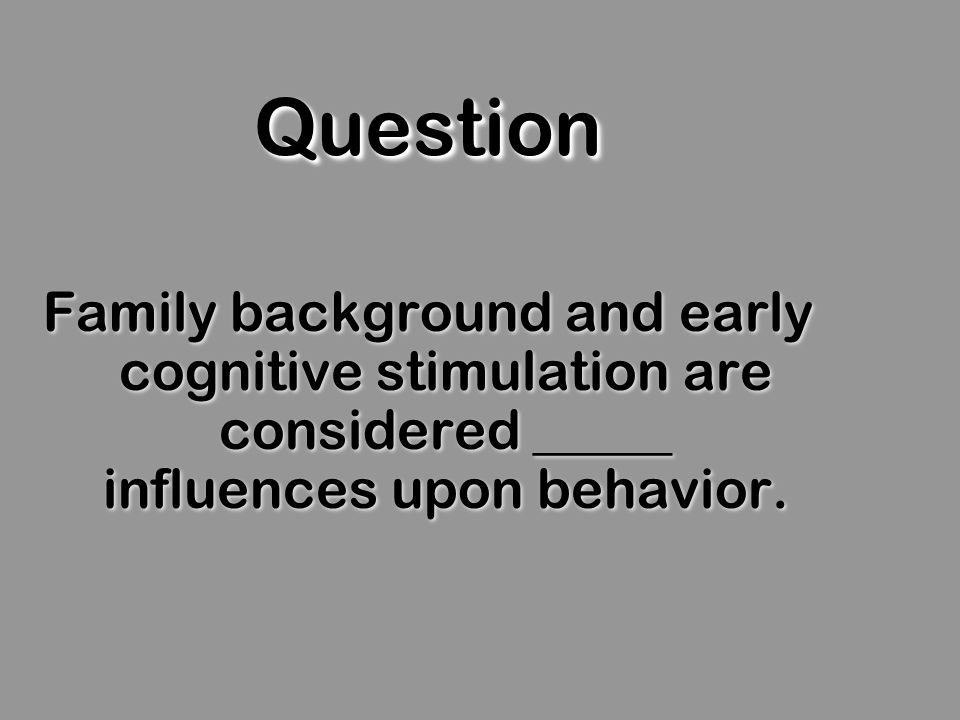 Question

Family background and early cognitive stimulation are considered _____ influences upon behavior.